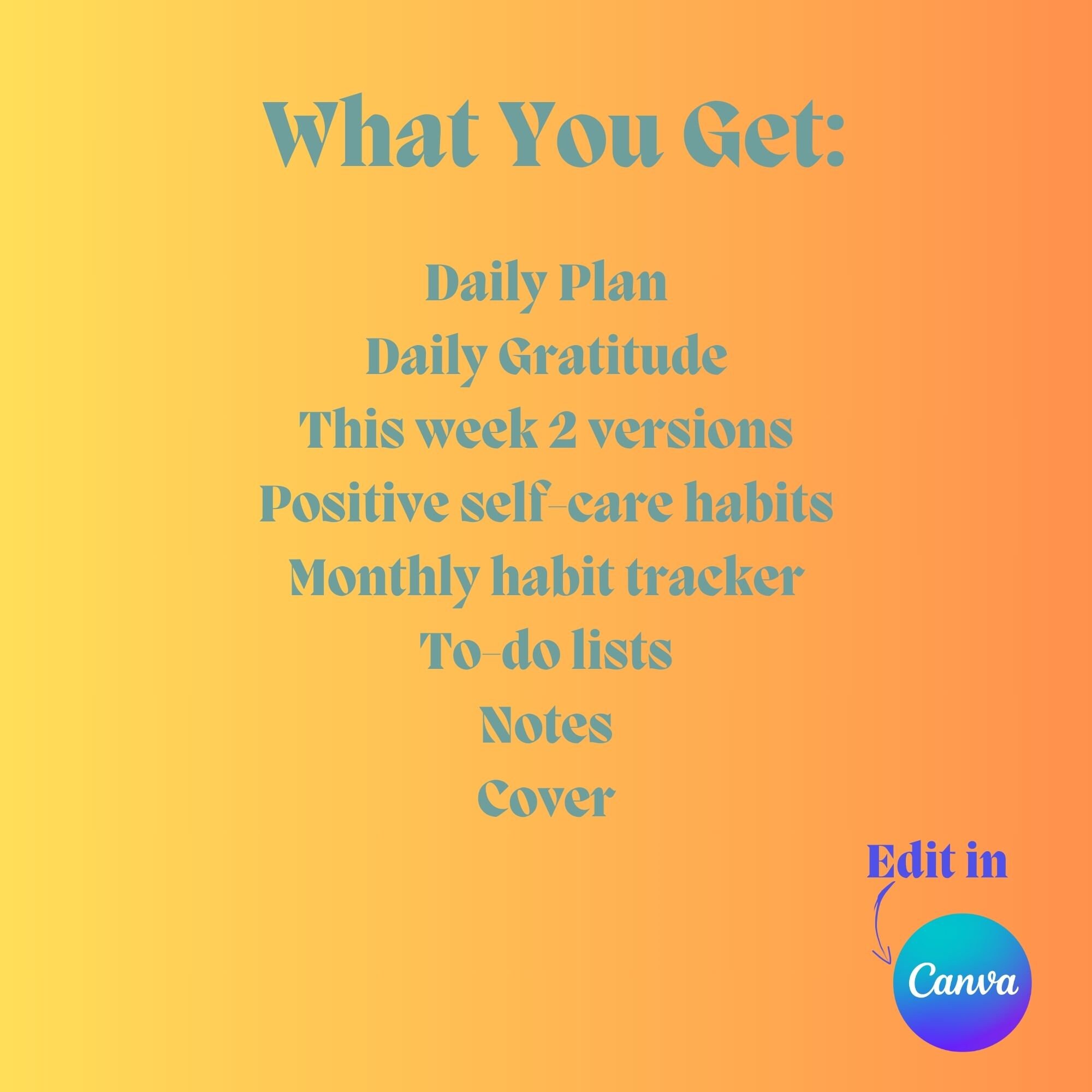 What You Get:

Daily Plan
Daily Gratitude
This week 2 versions
Positive self-care habits
Monthly habit tracker
To-do lists
Notes
Cover

Edit in

Canva